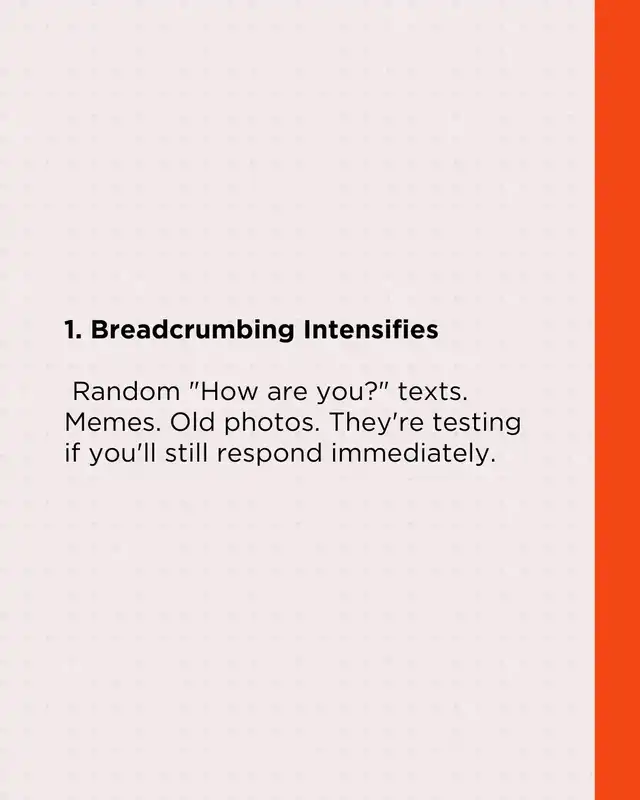 1. Breadcrumbing Intensifies

Random "How are you?" texts. Memes. Old photos. They're testing if you'll still respond immediately.